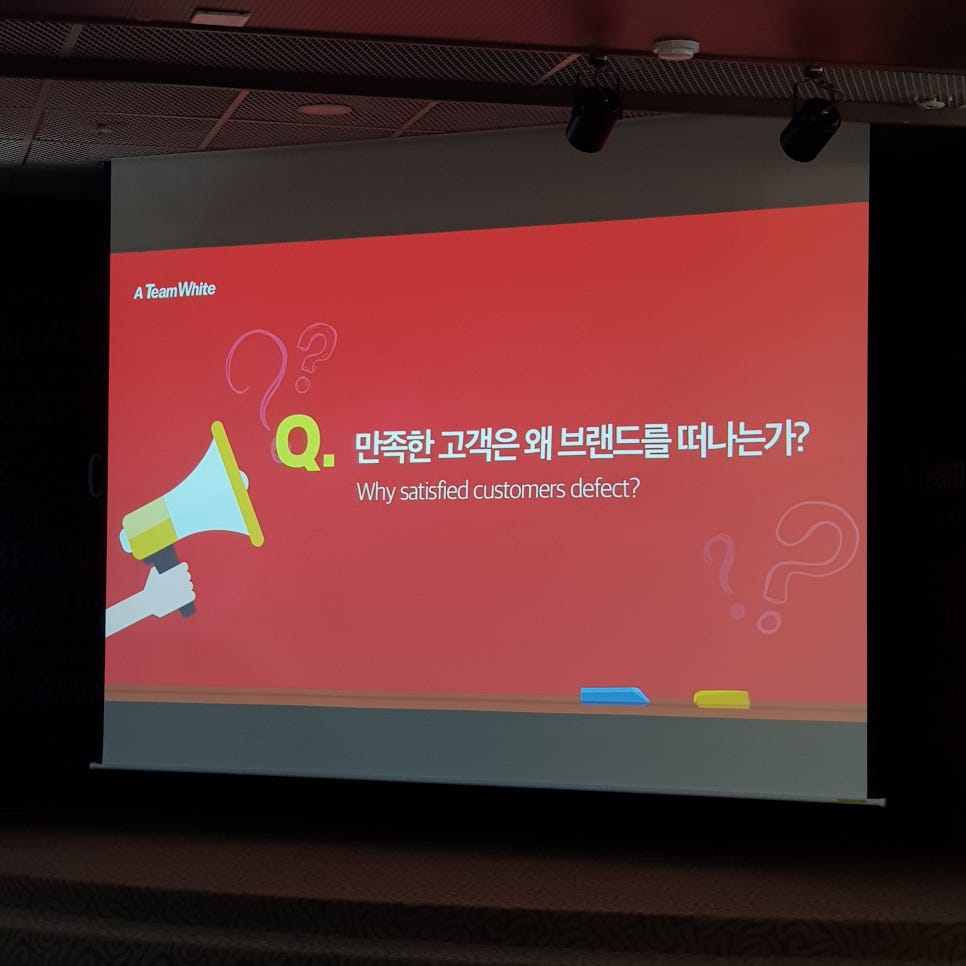 A Team White

Q. 만족한 고객은 왜 브랜드를 떠나는가?
Why satisfied customers defect?